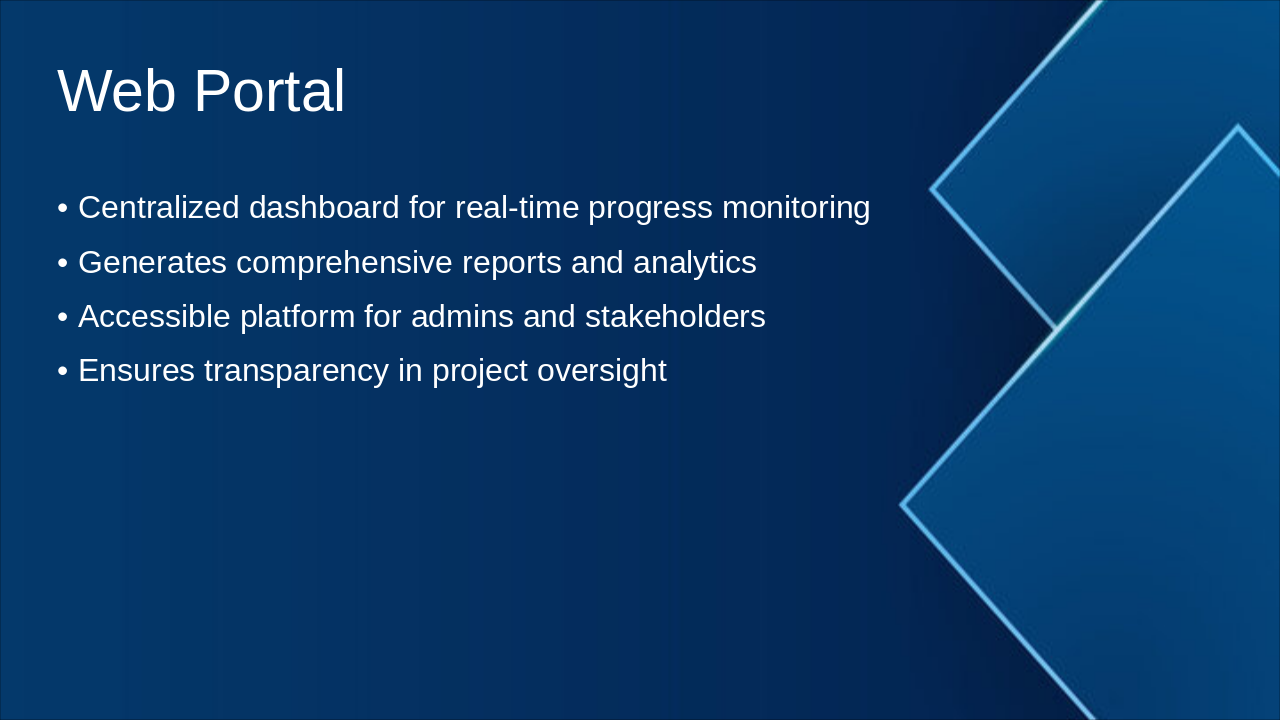 Web Portal

• Centralized dashboard for real-time progress monitoring
• Generates comprehensive reports and analytics
• Accessible platform for admins and stakeholders
• Ensures transparency in project oversight